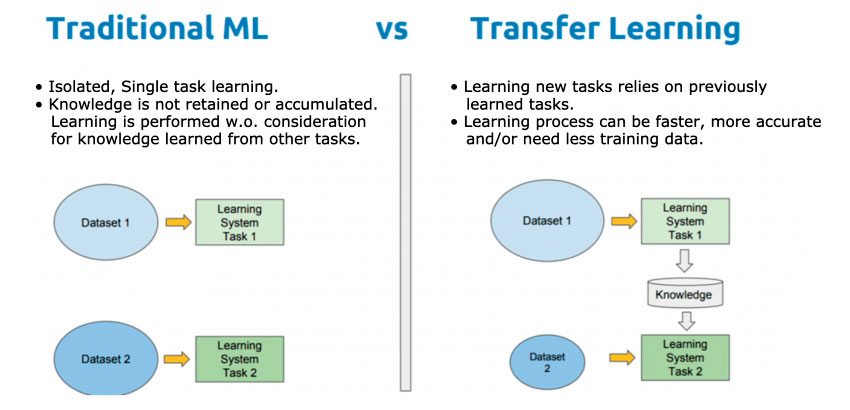 Traditional ML vs Transfer Learning

• Isolated, Single task learning.
• Knowledge is not retained or accumulated. Learning is performed w.o. consideration for knowledge learned from other tasks.

Dataset 1

Learning System Task 1

Dataset 2

Learning System Task 2

• Learning new tasks relies on previously learned tasks.
• Learning process can be faster, more accurate and/or need less training data.

Dataset 1

Learning System Task 1

Knowledge

Dataset 2

Learning System Task 2